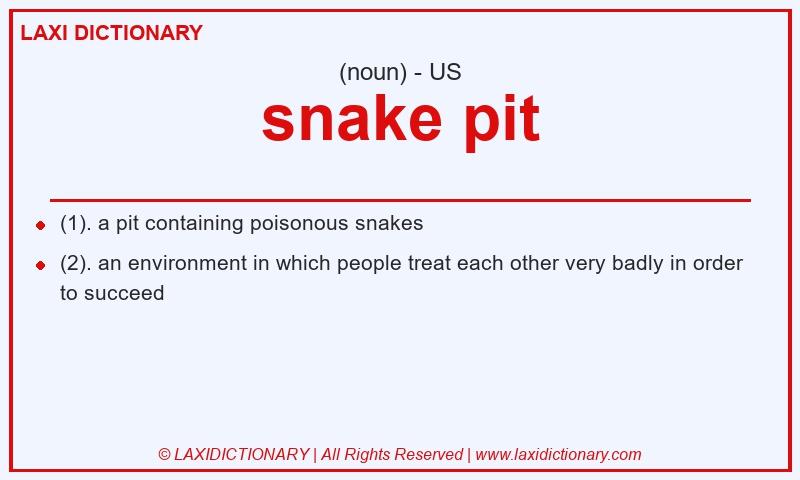 LAXI DICTIONARY

(noun) - US

snake pit

- (1). a pit containing poisonous snakes
- (2). an environment in which people treat each other very badly in order to succeed

© LAXIDICTIONARY | All Rights Reserved | www.laxidictionary.com